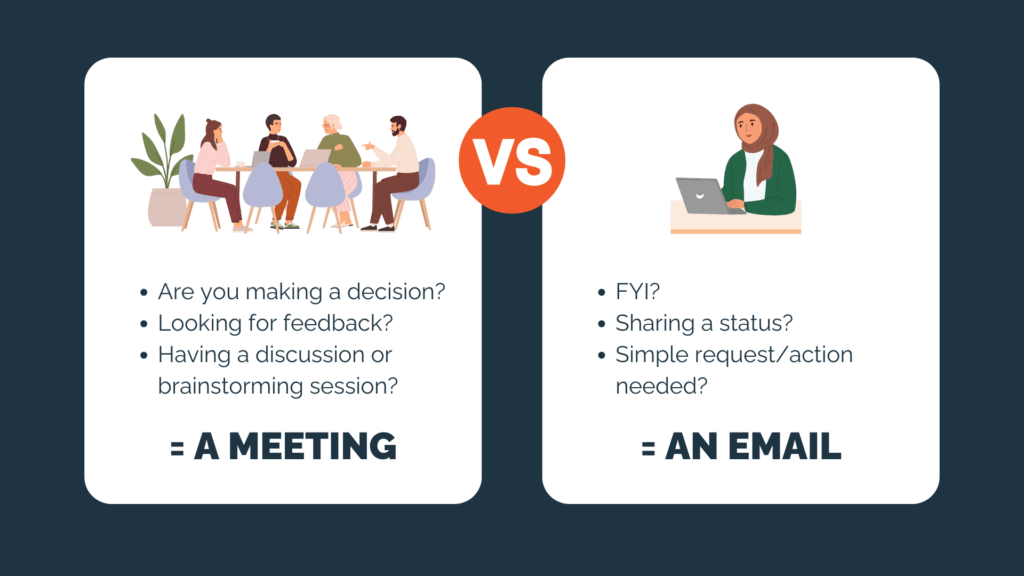 - Are you making a decision?
- Looking for feedback?
- Having a discussion or brainstorming session?

= A MEETING

VS

- FYI?
- Sharing a status?
- Simple request/action needed?

= AN EMAIL